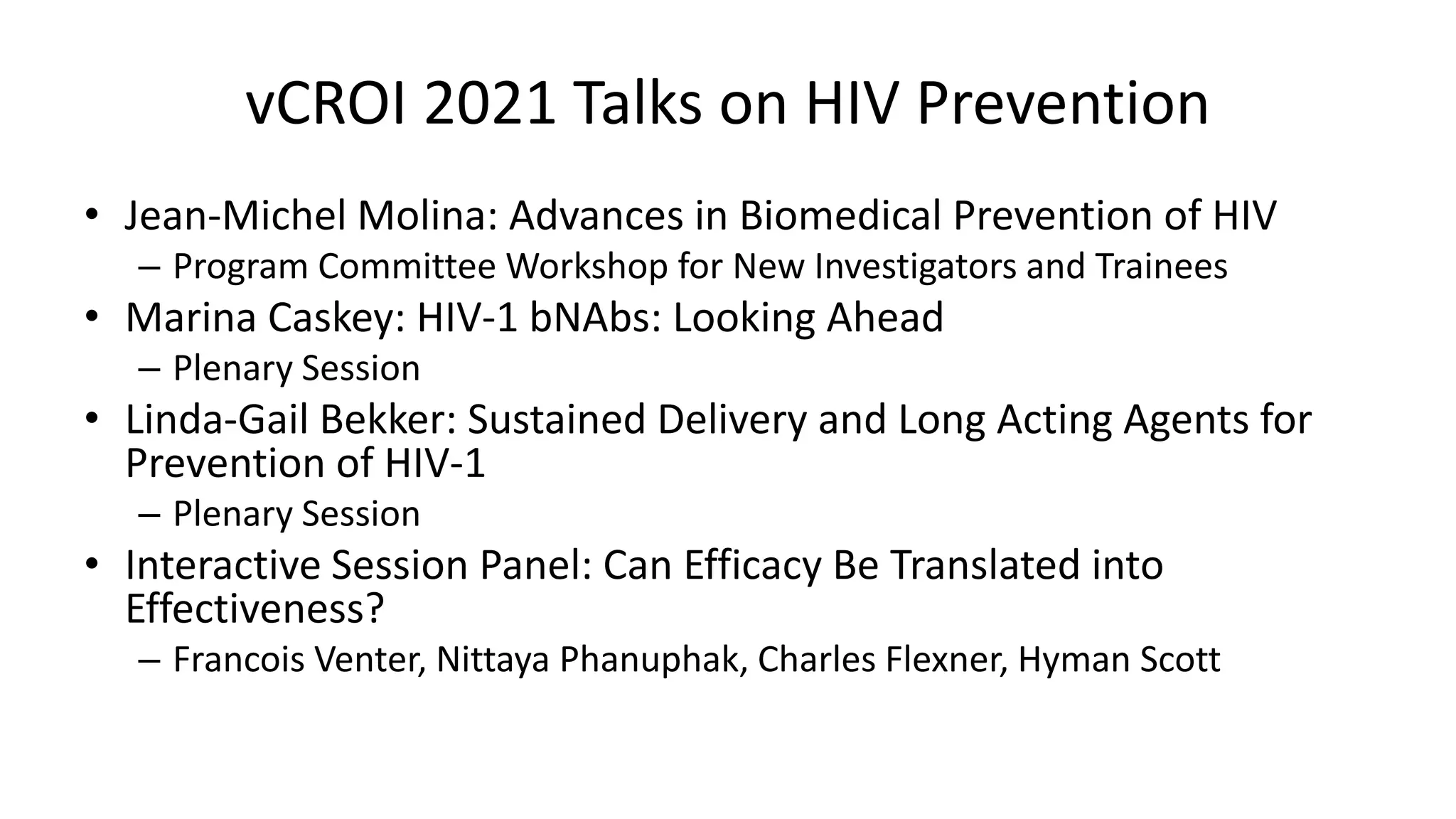 vCROI 2021 Talks on HIV Prevention

• Jean-Michel Molina: Advances in Biomedical Prevention of HIV
  – Program Committee Workshop for New Investigators and Trainees
• Marina Caskey: HIV-1 bNAbs: Looking Ahead
  – Plenary Session
• Linda-Gail Bekker: Sustained Delivery and Long Acting Agents for Prevention of HIV-1
  – Plenary Session
• Interactive Session Panel: Can Efficacy Be Translated into Effectiveness?
  – Francois Venter, Nittaya Phanuphak, Charles Flexner, Hyman Scott